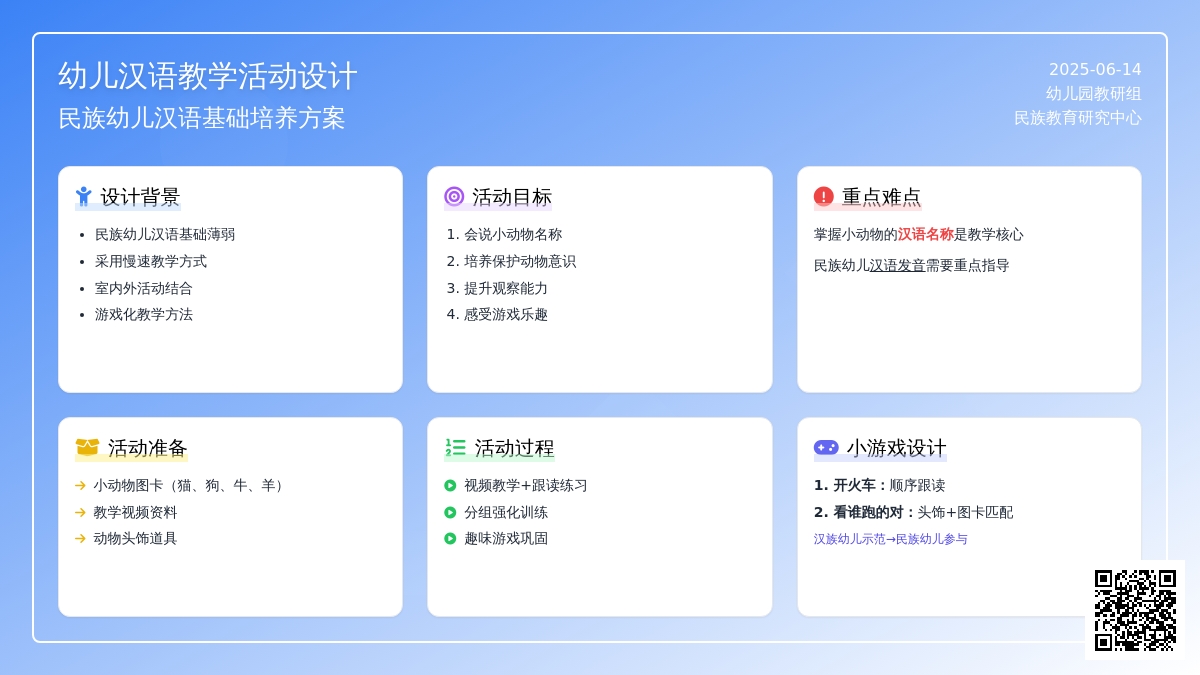 幼儿汉语教学活动设计
民族幼儿汉语基础培养方案

2025-06-14
幼儿园教研组
民族教育研究中心

设计背景
- 民族幼儿汉语基础薄弱
- 采用慢速教学方式
- 室内外活动结合
- 游戏化教学方法

活动目标
1. 会说小动物名称
2. 培养保护动物意识
3. 提升观察能力
4. 感受游戏乐趣

重点难点
掌握小动物的汉语名称是教学核心
民族幼儿汉语发音需要重点指导

活动准备
→ 小动物图卡（猫、狗、牛、羊）
→ 教学视频资料
→ 动物头饰道具

活动过程
视频教学+跟读练习
分组强化训练
趣味游戏巩固

小游戏设计
1. 开火车：顺序跟读
2. 看谁跑的对：头饰+图卡匹配
汉族幼儿示范→民族幼儿参与